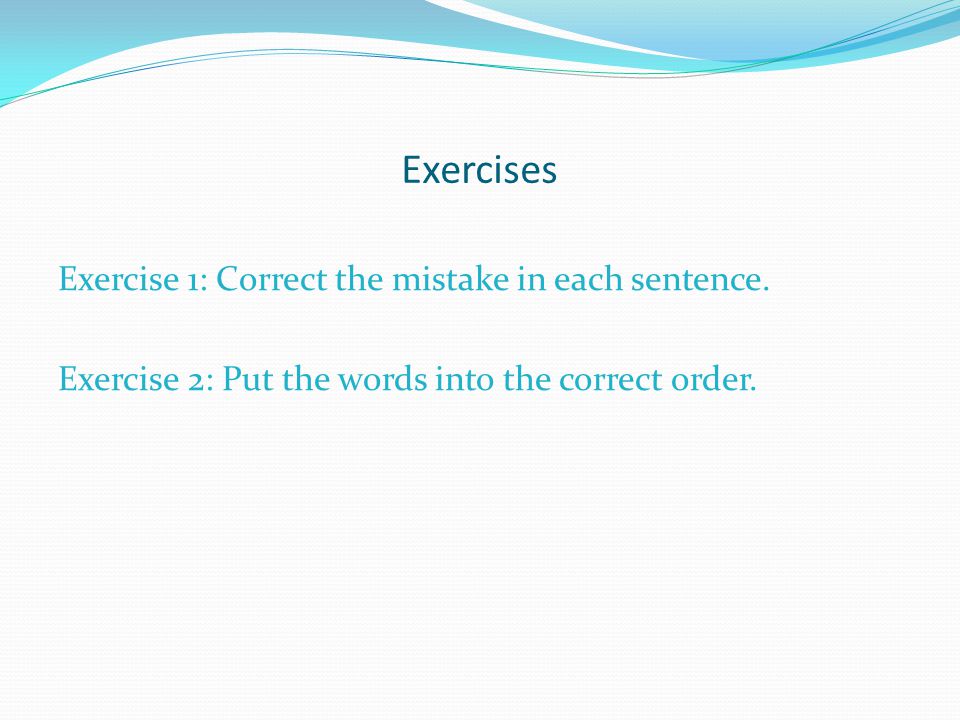 Exercises

Exercise 1: Correct the mistake in each sentence.

Exercise 2: Put the words into the correct order.